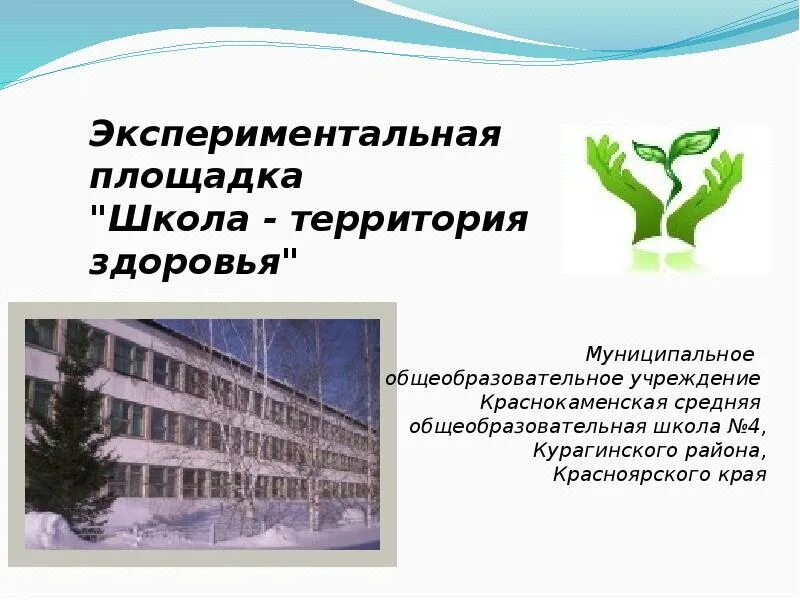 Экспериментальная площадка "Школа - территория здоровья"

Муниципальное общеобразовательное учреждение Краснокаменская средняя общеобразовательная школа №4, Курагинского района, Красноярского края